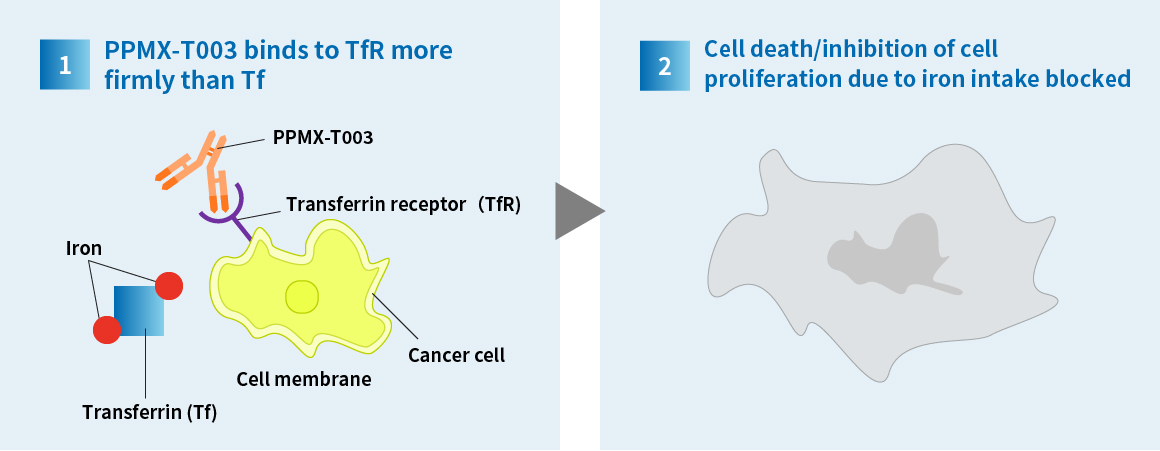 1 PPMX-T003 binds to TfR more firmly than Tf

PPMX-T003

Transferrin receptor（TfR)

Iron

Cancer cell

Cell membrane

Transferrin (Tf)

2 Cell death/inhibition of cell proliferation due to iron intake blocked